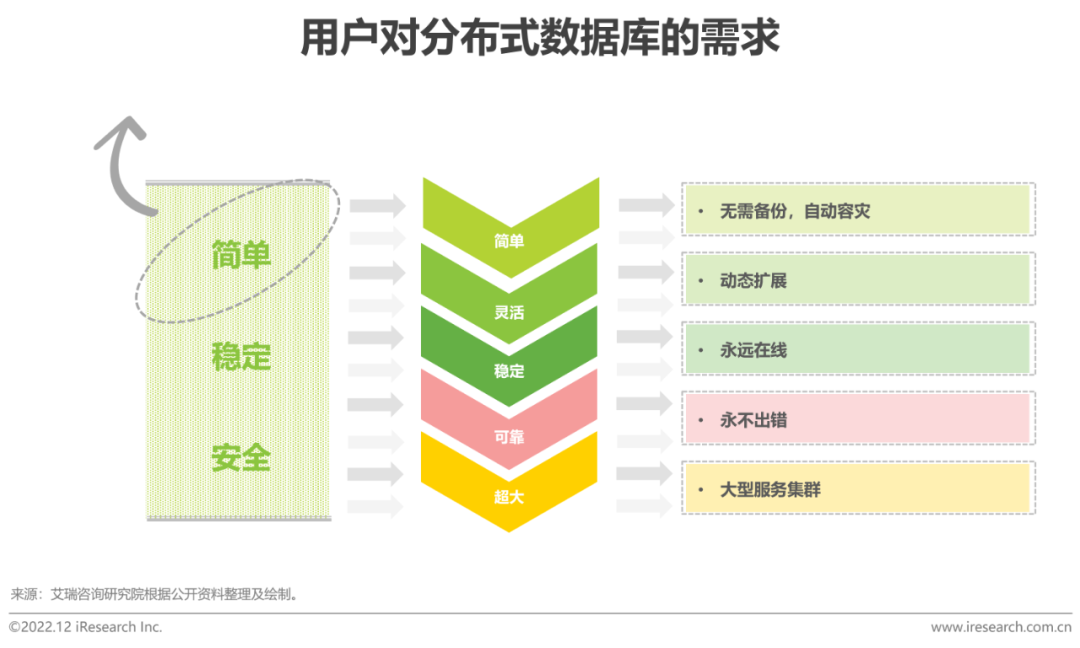 用户对分布式数据库的需求

简单

稳定

安全

简单

灵活

稳定

可靠

超大

• 无需备份，自动容灾

• 动态扩展

• 永远在线

• 永不出错

• 大型服务集群

来源：艾瑞咨询研究院根据公开资料整理及绘制。

©2022.12 iResearch Inc.

www.iresearch.com.cn